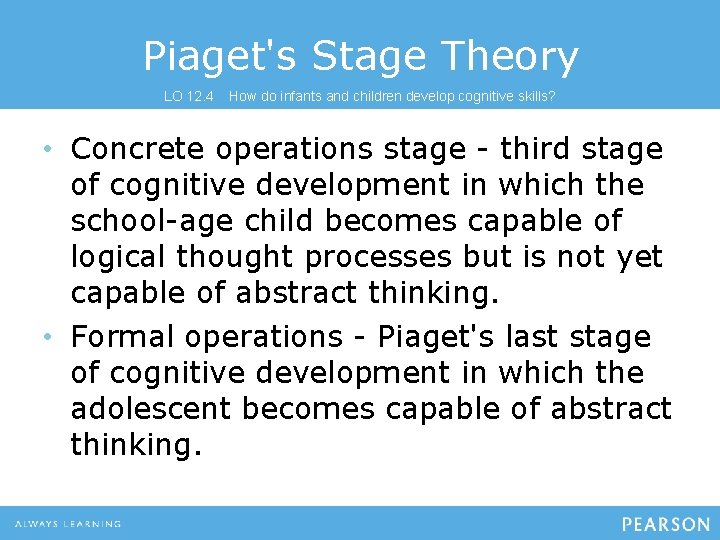 Piaget's Stage Theory

LO 12.4 How do infants and children develop cognitive skills?

• Concrete operations stage - third stage of cognitive development in which the school-age child becomes capable of logical thought processes but is not yet capable of abstract thinking.

• Formal operations - Piaget's last stage of cognitive development in which the adolescent becomes capable of abstract thinking.

ALWAYS LEARNING

PEARSON